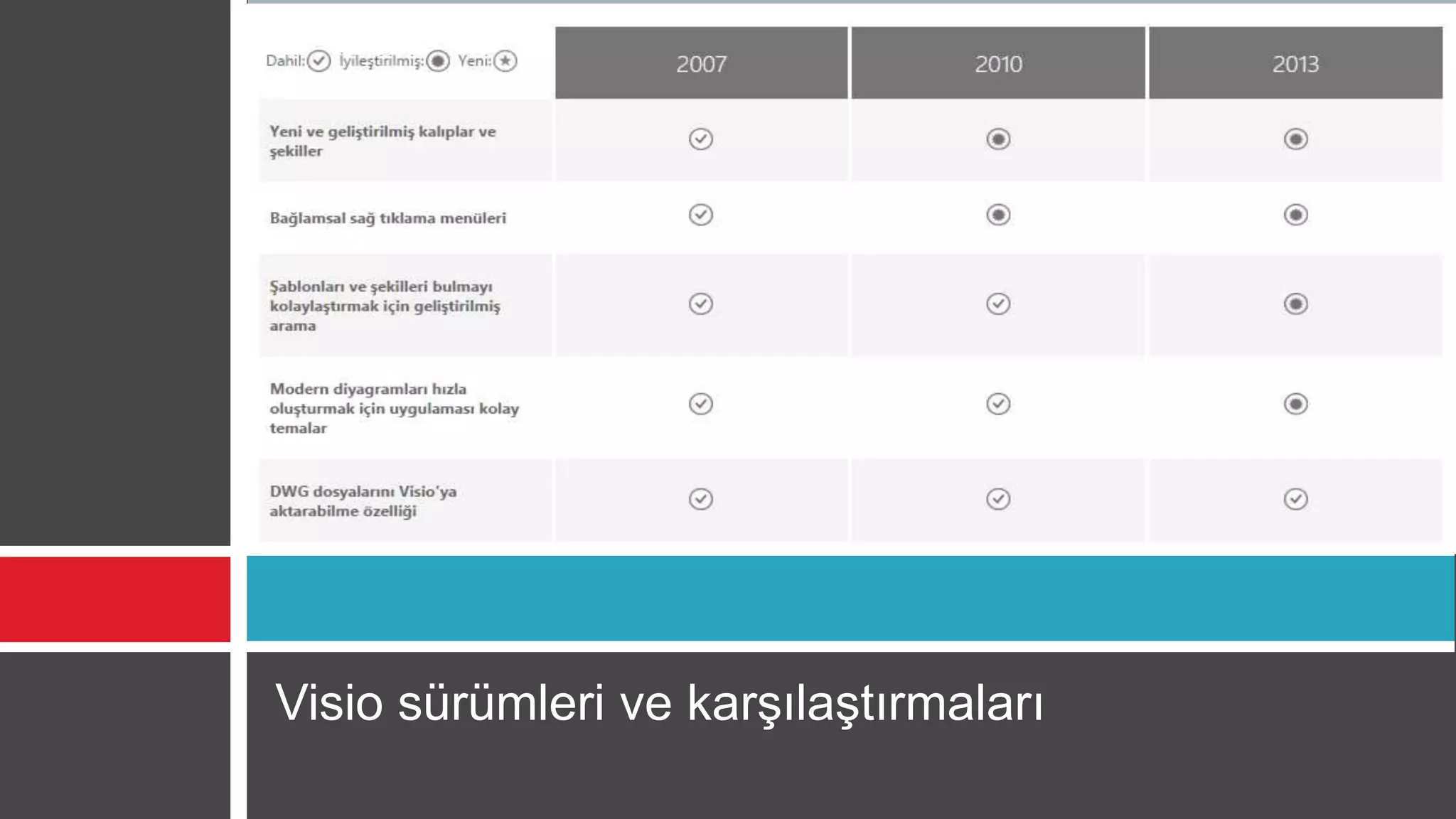 | Dahil: ✓ İyileştirilmiş: ◉ Yeni: ★ | 2007 | 2010 | 2013 |
|---|---|---|---|
| Yeni ve geliştirilmiş kalıplar ve şekiller | ✓ | ◉ | ◉ |
| Bağlamsal sağ tıklama menüleri | ✓ | ◉ | ◉ |
| Şablonları ve şekilleri bulmayı kolaylaştırmak için geliştirilmiş arama | ✓ | ✓ | ◉ |
| Modern diyagramları hızla oluşturmak için uygulaması kolay temalar | ✓ | ✓ | ◉ |
| DWG dosyalarını Visio'ya aktarabilme özelliği | ✓ | ✓ | ✓ |

Visio sürümleri ve karşılaştırmaları